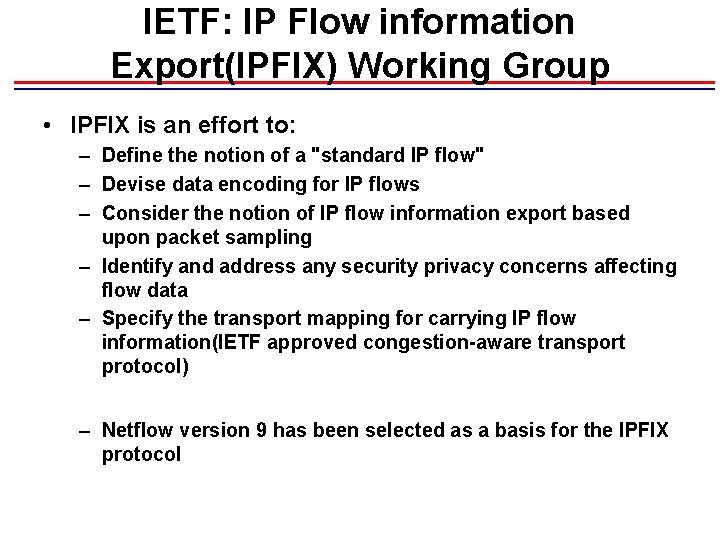 IETF: IP Flow information Export(IPFIX) Working Group

• IPFIX is an effort to:
– Define the notion of a "standard IP flow"
– Devise data encoding for IP flows
– Consider the notion of IP flow information export based upon packet sampling
– Identify and address any security privacy concerns affecting flow data
– Specify the transport mapping for carrying IP flow information(IETF approved congestion-aware transport protocol)

– Netflow version 9 has been selected as a basis for the IPFIX protocol